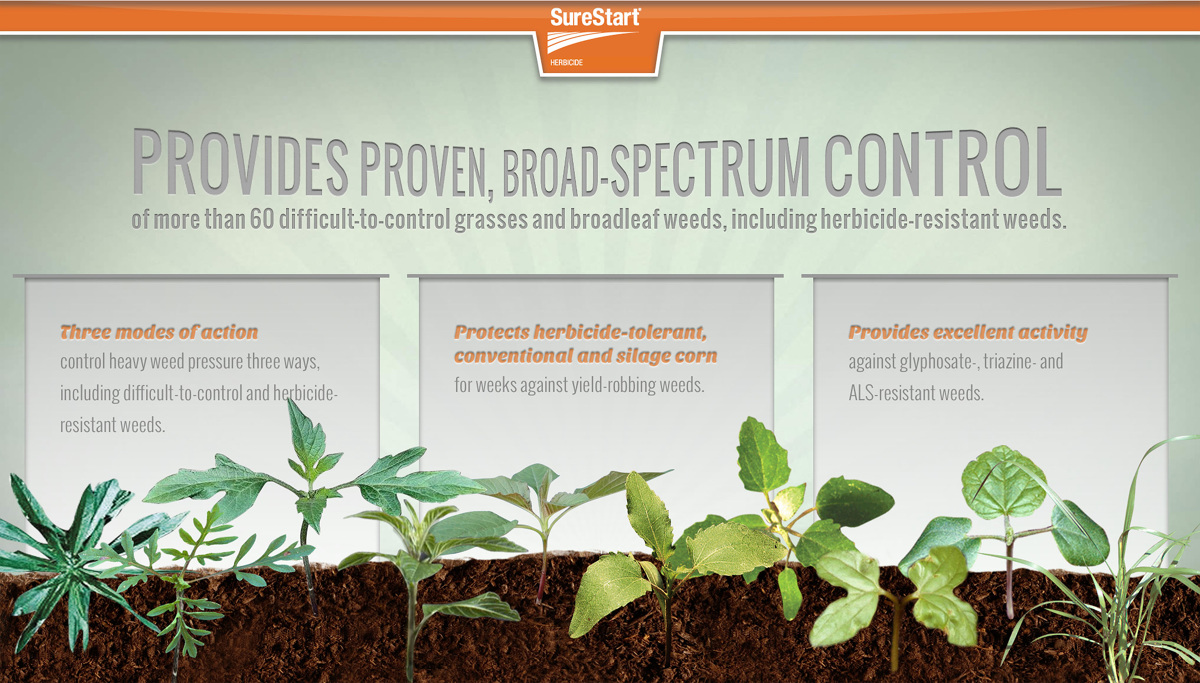 SureStart®
HERBICIDE

PROVIDES PROVEN, BROAD-SPECTRUM CONTROL
of more than 60 difficult-to-control grasses and broadleaf weeds, including herbicide-resistant weeds.

Three modes of action
control heavy weed pressure three ways, including difficult-to-control and herbicide-resistant weeds.

Protects herbicide-tolerant, conventional and silage corn
for weeks against yield-robbing weeds.

Provides excellent activity
against glyphosate-, triazine- and ALS-resistant weeds.